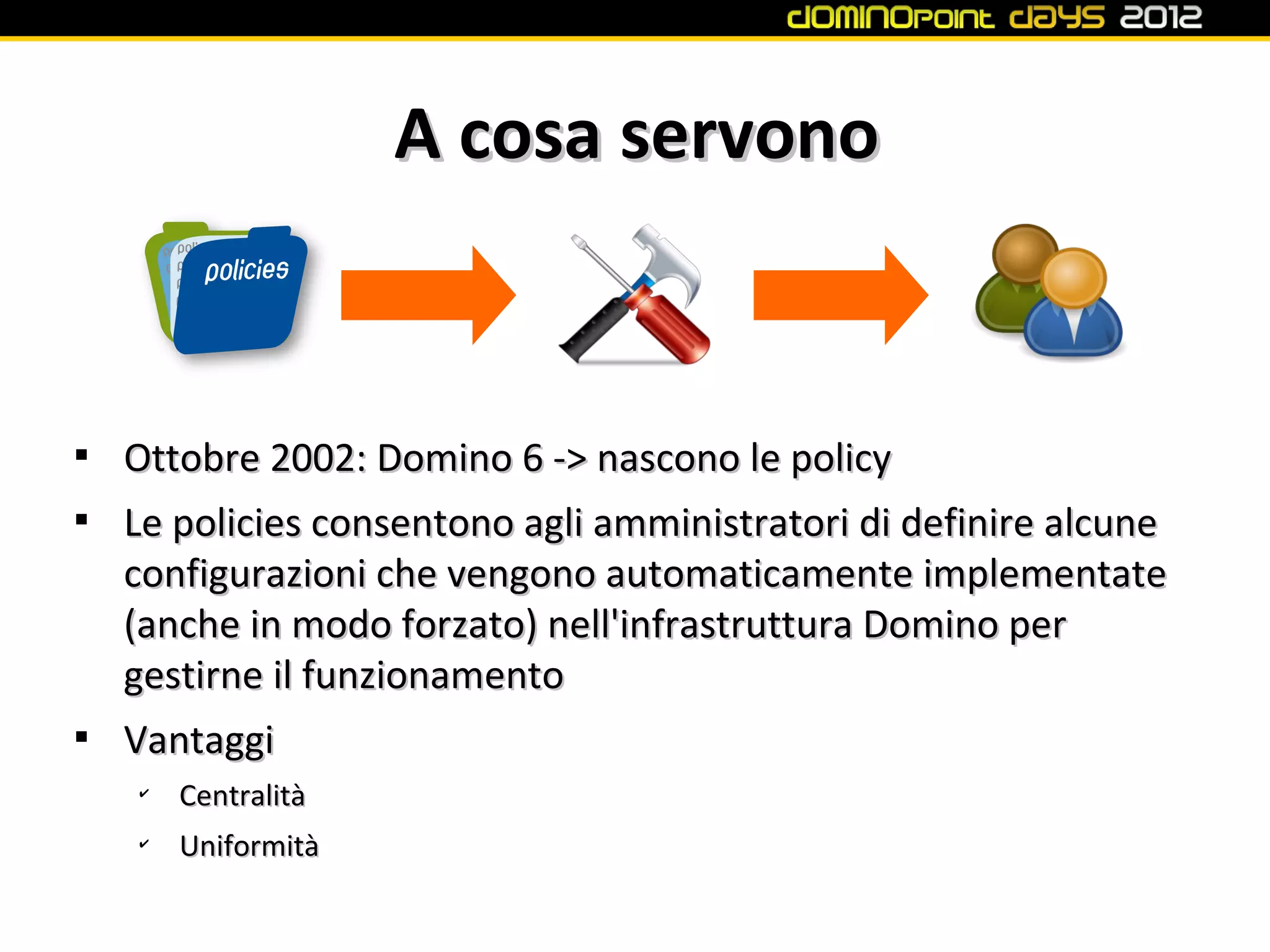 dominopoint days 2012

A cosa servono

policies

▪ Ottobre 2002: Domino 6 -> nascono le policy

▪ Le policies consentono agli amministratori di definire alcune configurazioni che vengono automaticamente implementate (anche in modo forzato) nell'infrastruttura Domino per gestirne il funzionamento

▪ Vantaggi

✓ Centralità

✓ Uniformità